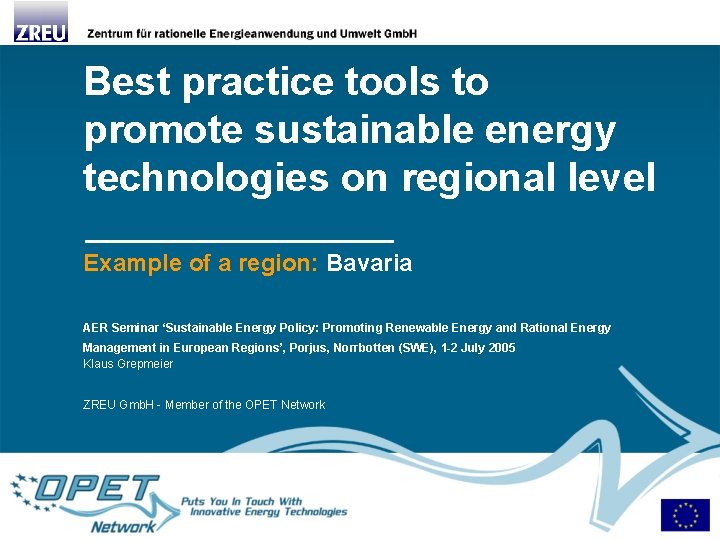 ZREU Zentrum für rationelle Energieanwendung und Umwelt GmbH

Best practice tools to promote sustainable energy technologies on regional level

Example of a region: Bavaria

AER Seminar 'Sustainable Energy Policy: Promoting Renewable Energy and Rational Energy Management in European Regions', Porjus, Norrbotten (SWE), 1-2 July 2005
Klaus Grepmeier

ZREU GmbH - Member of the OPET Network

OPET Network

Puts You In Touch With Innovative Energy Technologies